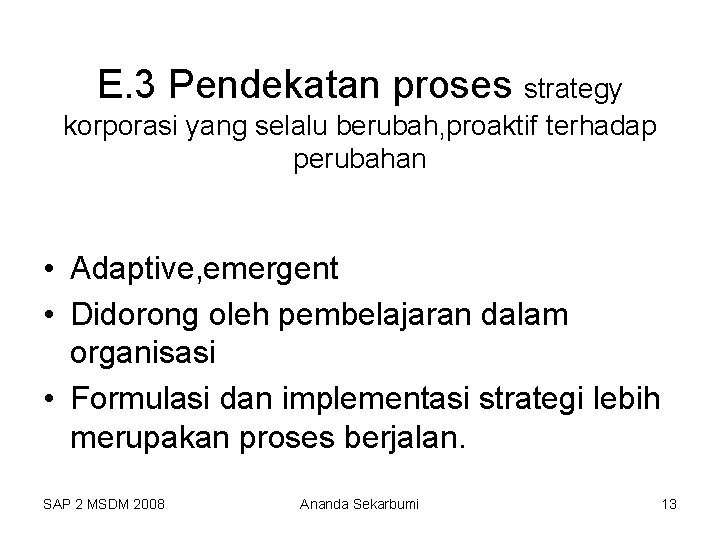 E.3 Pendekatan proses strategy korporasi yang selalu berubah,proaktif terhadap perubahan

• Adaptive,emergent
• Didorong oleh pembelajaran dalam organisasi
• Formulasi dan implementasi strategi lebih merupakan proses berjalan.

SAP 2 MSDM 2008
Ananda Sekarbumi
13